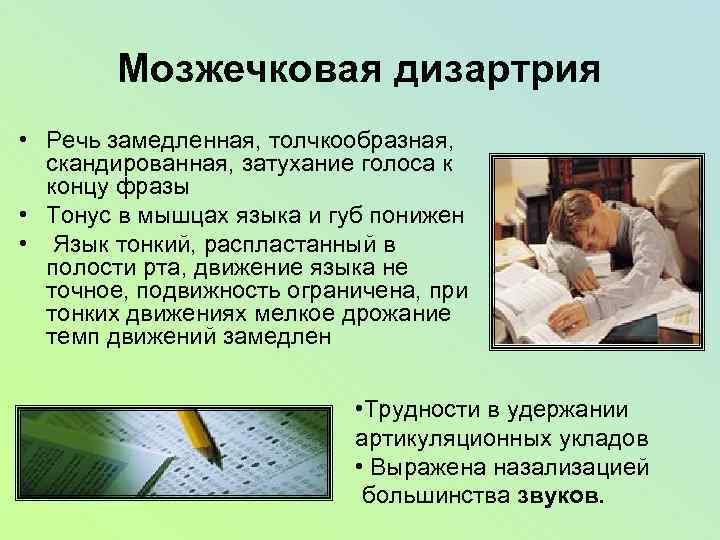 Мозжечковая дизартрия

• Речь замедленная, толчкообразная, скандированная, затухание голоса к концу фразы
• Тонус в мышцах языка и губ понижен
• Язык тонкий, распластанный в полости рта, движение языка не точное, подвижность ограничена, при тонких движениях мелкое дрожание темп движений замедлен

•Трудности в удержании артикуляционных укладов
• Выражена назализацией большинства звуков.